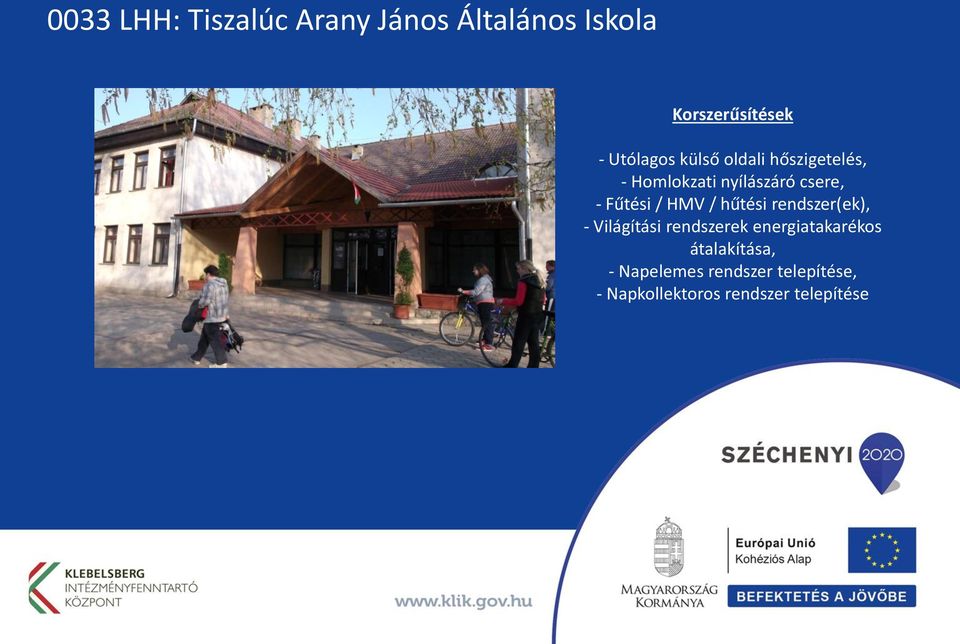 0033 LHH: Tiszalúc Arany János Általános Iskola

Korszerűsítések

- Utólagos külső oldali hőszigetelés,
- Homlokzati nyílászáró csere,
- Fűtési / HMV / hűtési rendszer(ek),
- Világítási rendszerek energiatakarékos átalakítása,
- Napelemes rendszer telepítése,
- Napkollektoros rendszer telepítése

SZÉCHENYI 2020

KLEBELSBERG
INTÉZMÉNYFENNTARTÓ
KÖZPONT

www.klik.gov.hu

MAGYARORSZÁG
KORMÁNYA

Európai Unió
Kohéziós Alap

BEFEKTETÉS A JÖVŐBE